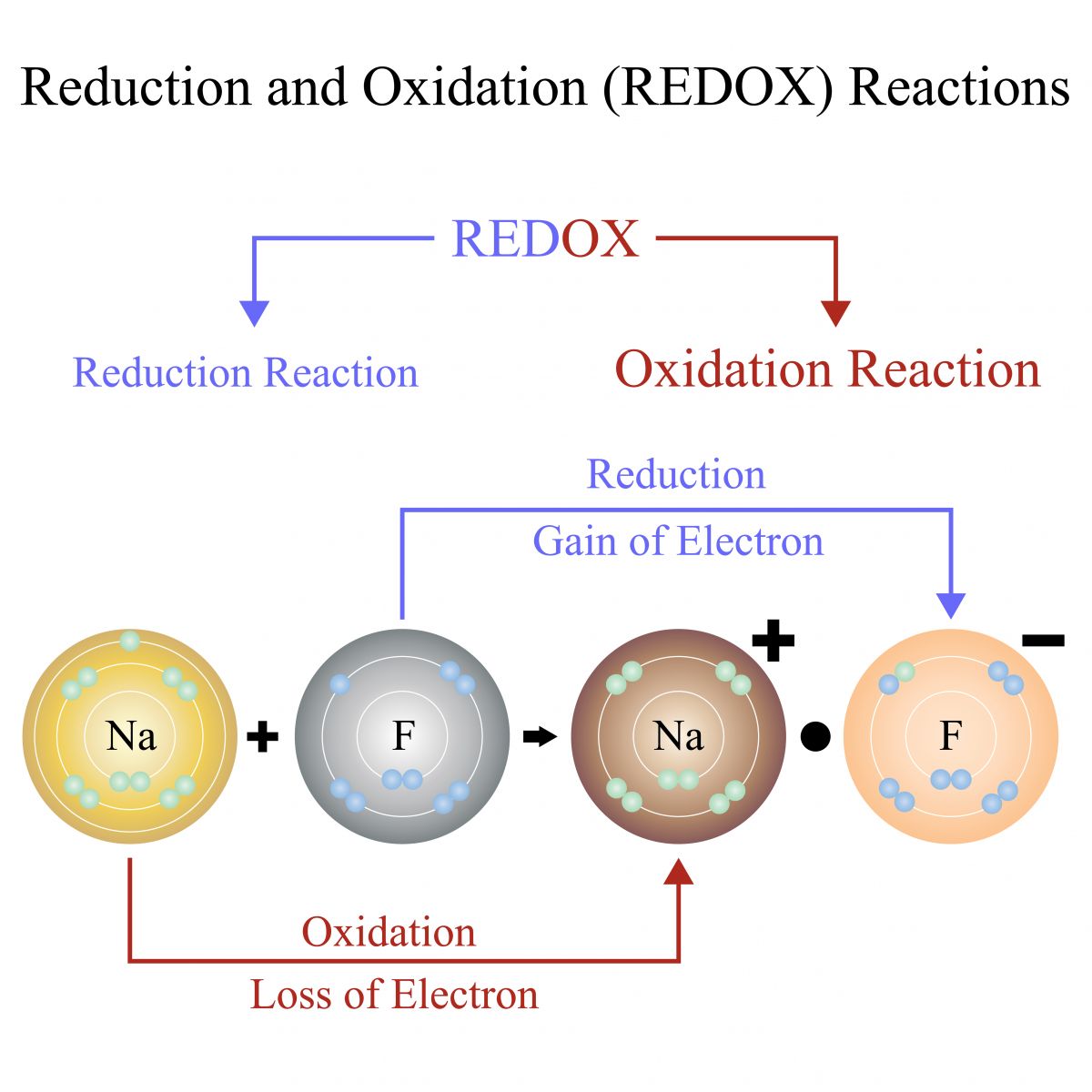 Reduction and Oxidation (REDOX) Reactions

REDOX

Reduction Reaction

Oxidation Reaction

Reduction

Gain of Electron

Na + F → Na + • F −

Oxidation

Loss of Electron